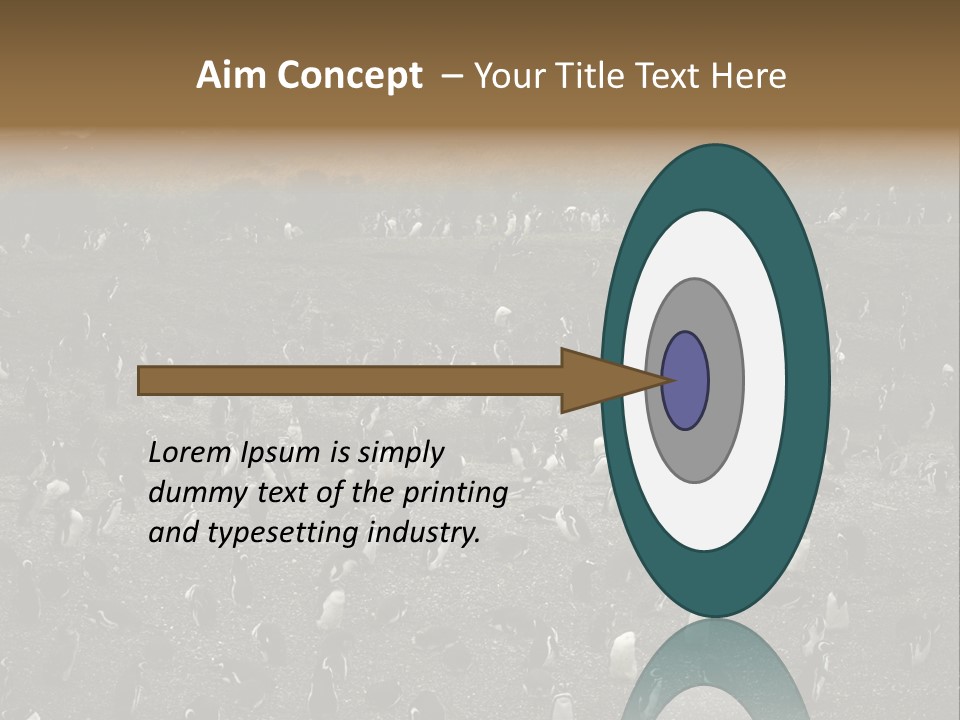 Aim Concept – Your Title Text Here

Lorem Ipsum is simply dummy text of the printing and typesetting industry.